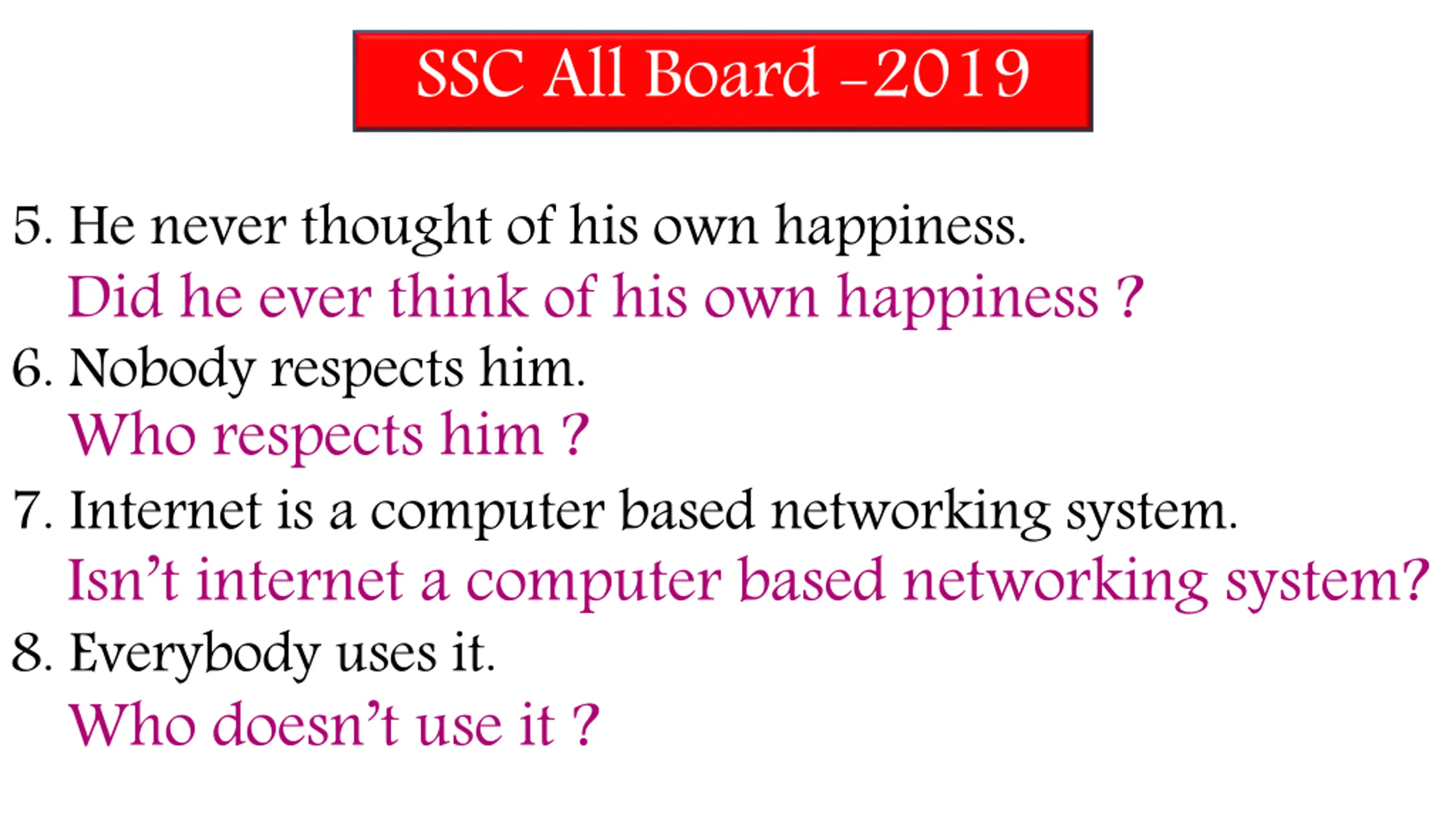 SSC All Board –2019

5. He never thought of his own happiness.
Did he ever think of his own happiness ?

6. Nobody respects him.
Who respects him ?

7. Internet is a computer based networking system.
Isn’t internet a computer based networking system?

8. Everybody uses it.
Who doesn’t use it ?